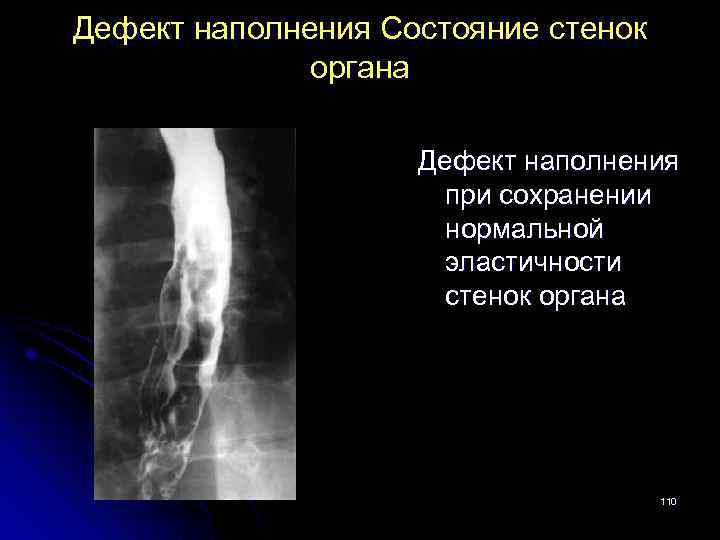 Дефект наполнения Состояние стенок органа

Дефект наполнения при сохранении нормальной эластичности стенок органа

110